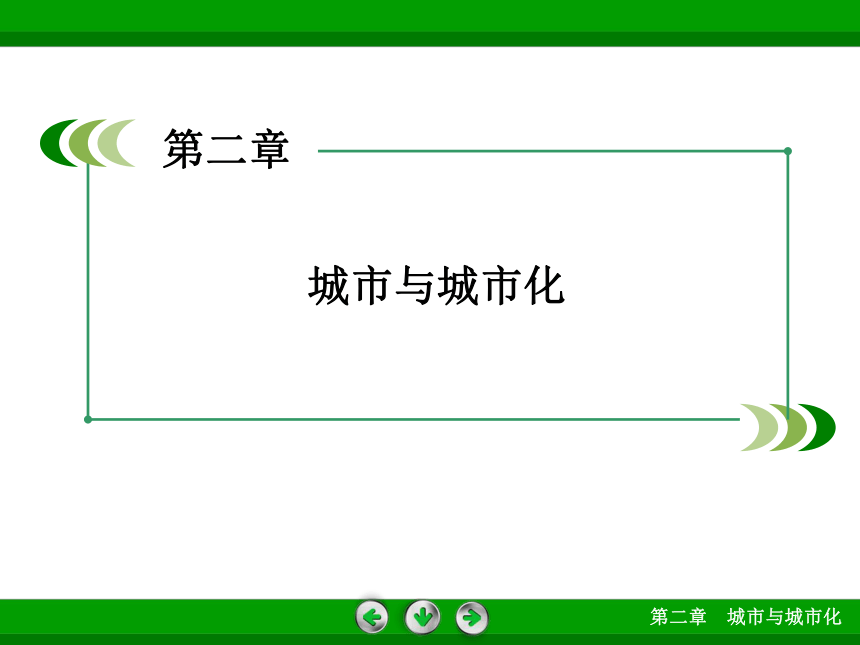 第二章

城市与城市化

第二章　城市与城市化